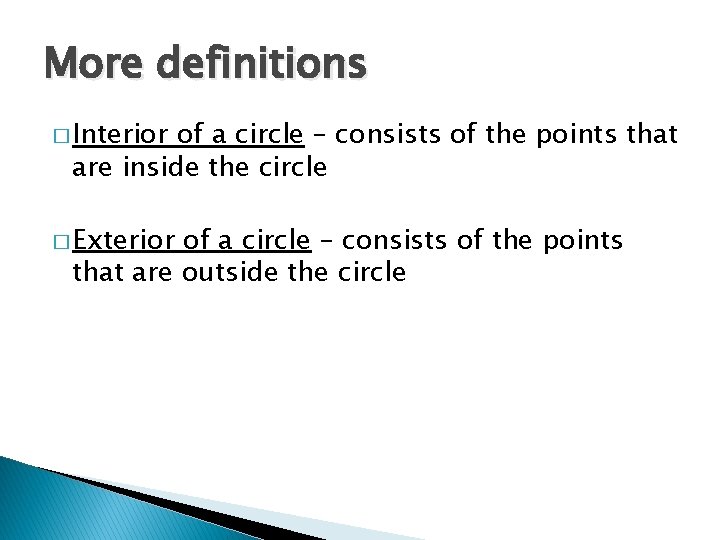 More definitions

□ Interior of a circle – consists of the points that are inside the circle

□ Exterior of a circle – consists of the points that are outside the circle